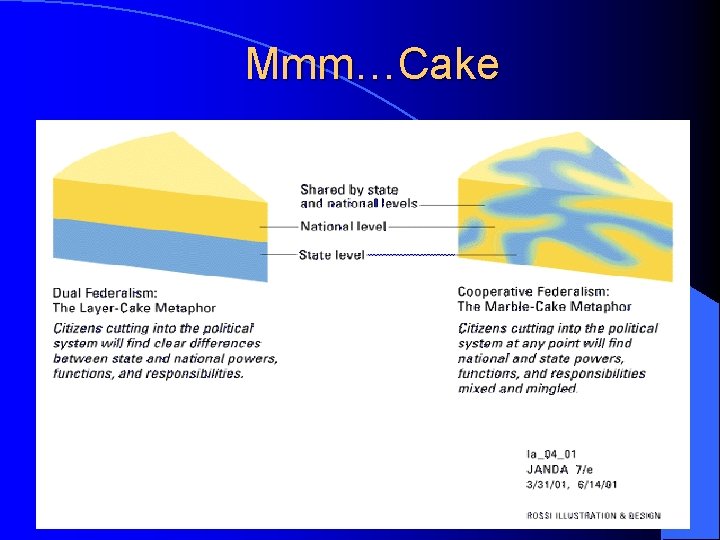 Mmm…Cake

Shared by state and national levels

National level

State level

Dual Federalism:
The Layer-Cake Metaphor

Citizens cutting into the political system will find clear differences between state and national powers, functions, and responsibilities.

Cooperative Federalism:
The Marble-Cake Metaphor

Citizens cutting into the political system at any point will find national and state powers, functions, and responsibilities mixed and mingled.

la_04_01
JANDA 7/e
3/31/01, 6/14/01

ROSSI ILLUSTRATION & DESIGN